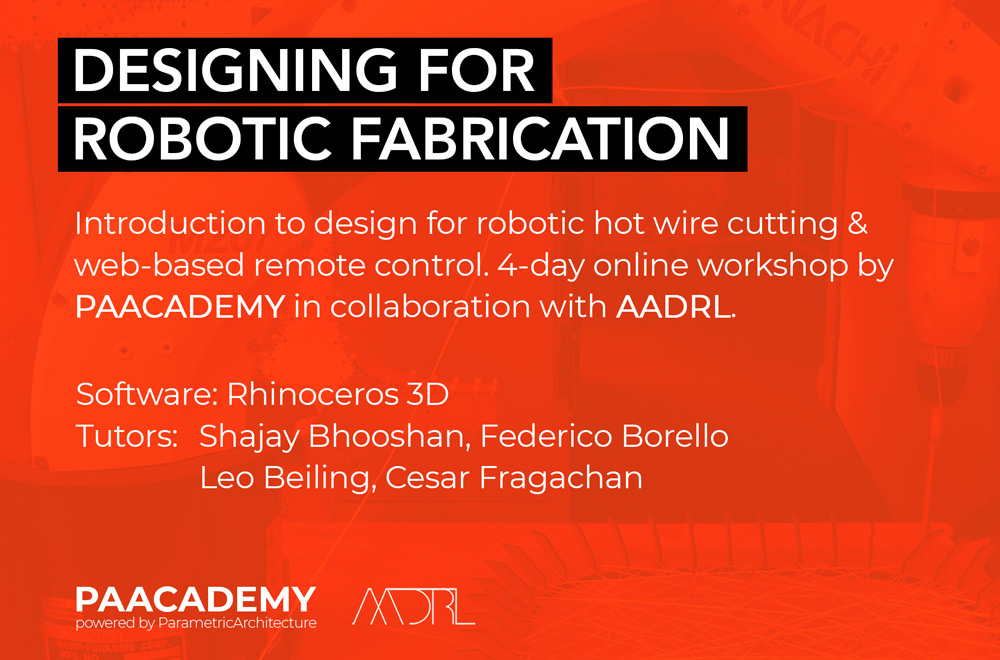 DESIGNING FOR ROBOTIC FABRICATION

Introduction to design for robotic hot wire cutting & web-based remote control. 4-day online workshop by PAACADEMY in collaboration with AADRL.

Software: Rhinoceros 3D
Tutors: Shajay Bhooshan, Federico Borello
Leo Beiling, Cesar Fragachan

PAACADEMY
powered by ParametricArchitecture

AADRL

NACHI